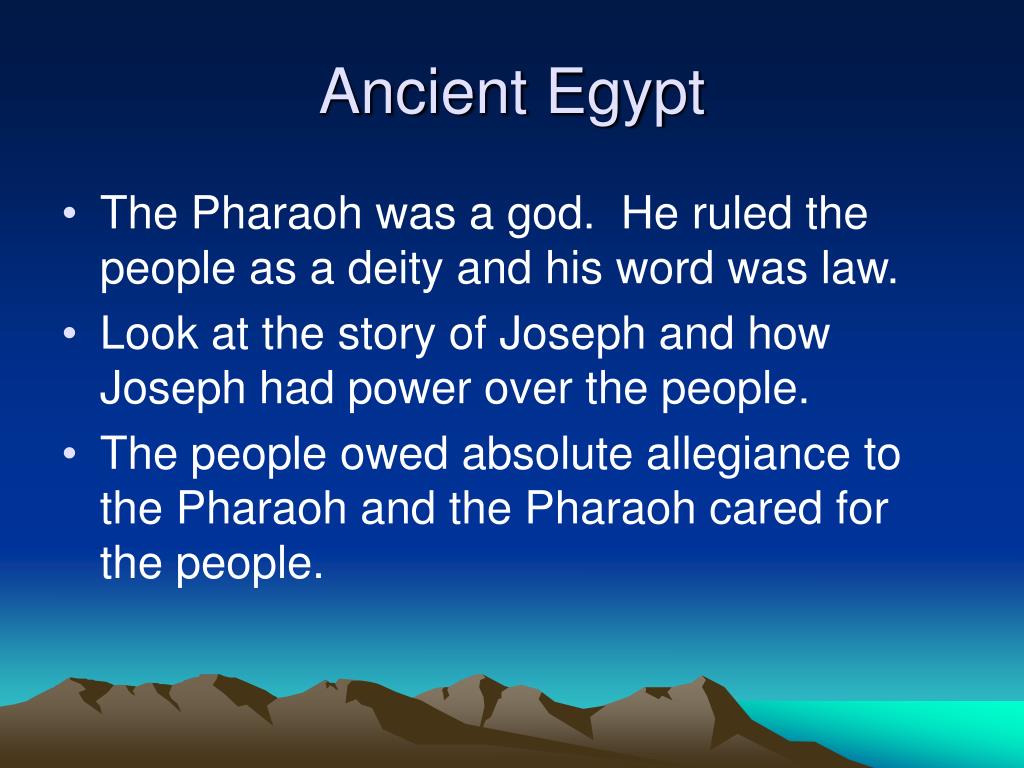 Ancient Egypt

• The Pharaoh was a god.  He ruled the people as a deity and his word was law.
• Look at the story of Joseph and how Joseph had power over the people.
• The people owed absolute allegiance to the Pharaoh and the Pharaoh cared for the people.